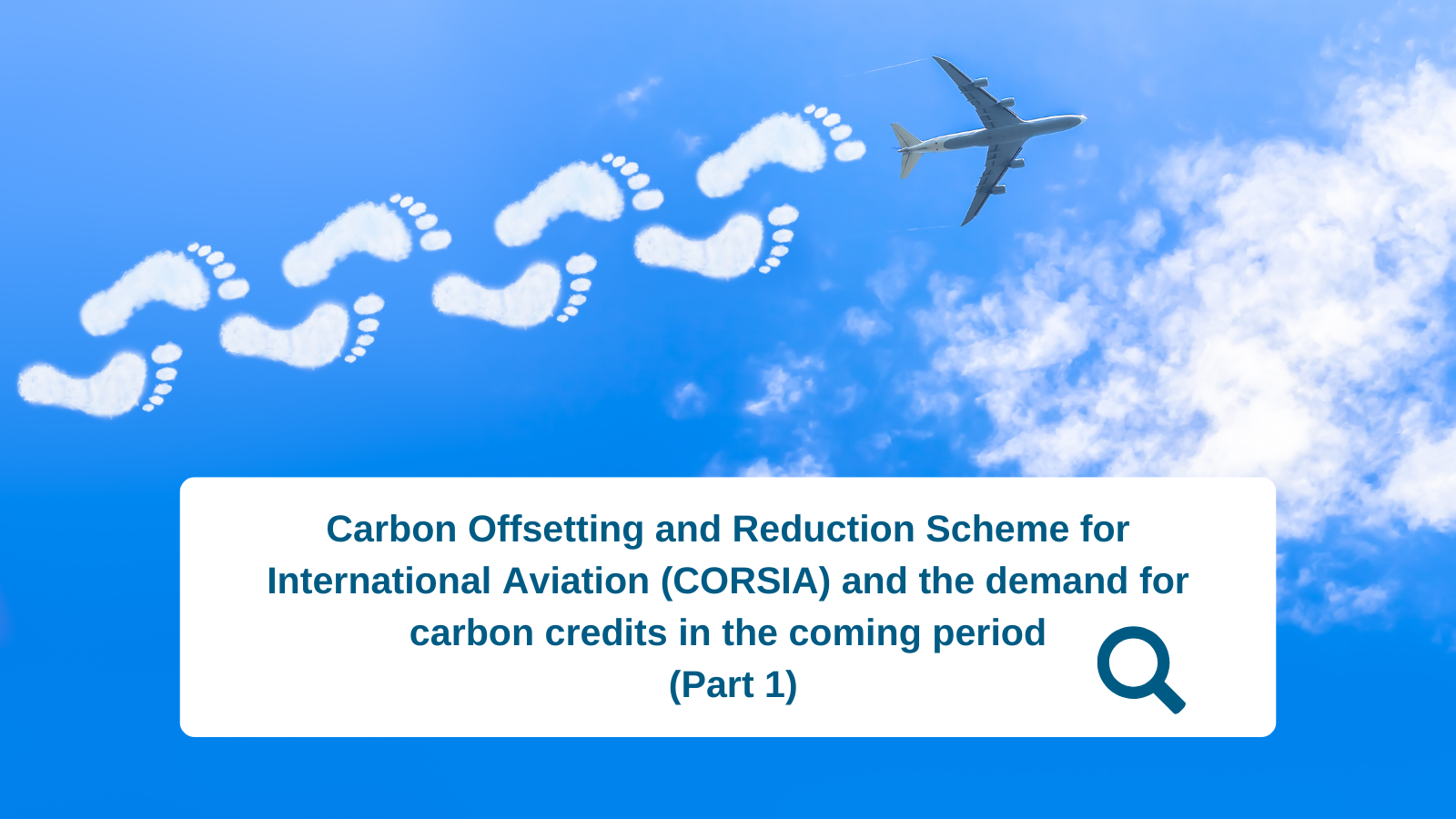 Carbon Offsetting and Reduction Scheme for International Aviation (CORSIA) and the demand for carbon credits in the coming period
(Part 1)